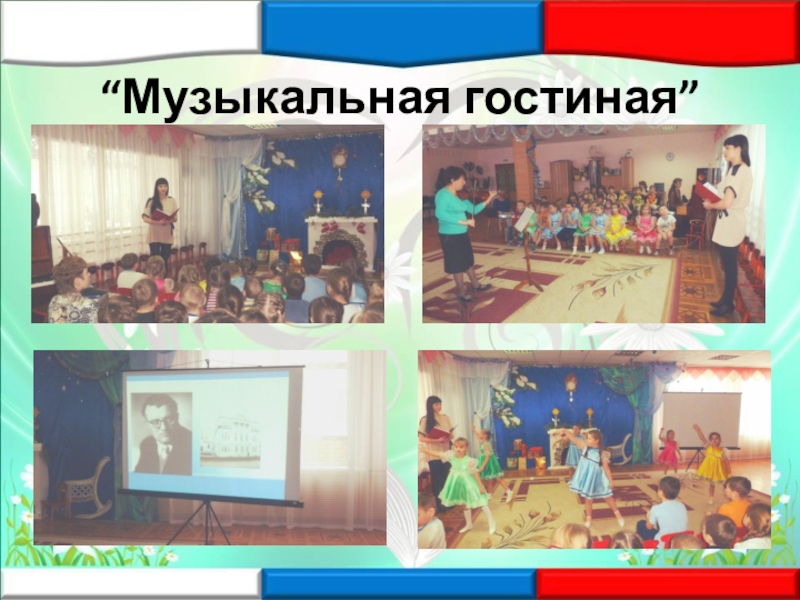 “Музыкальная гостиная”